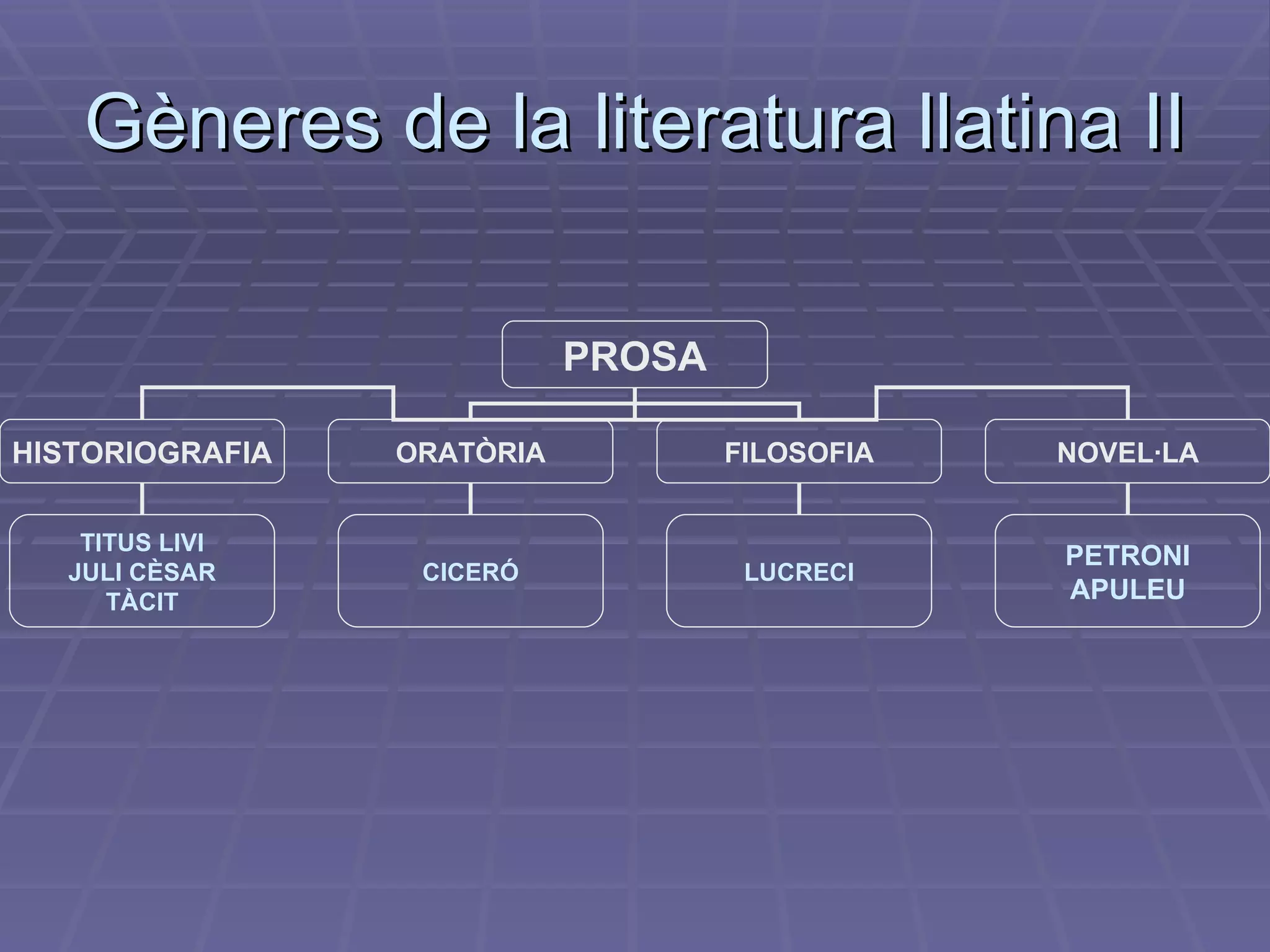 Gèneres de la literatura llatina II

PROSA

HISTORIOGRAFIA

ORATÒRIA

FILOSOFIA

NOVEL·LA

TITUS LIVI
JULI CÈSAR
TÀCIT

CICERÓ

LUCRECI

PETRONI
APULEU